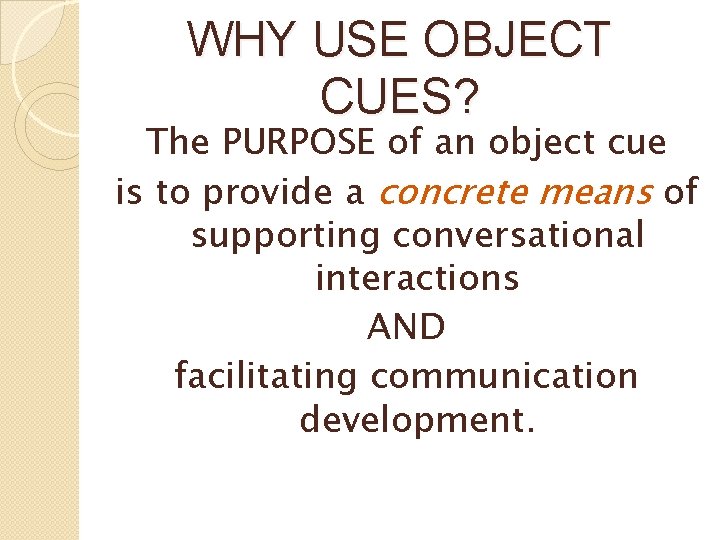 WHY USE OBJECT CUES?

The PURPOSE of an object cue is to provide a concrete means of supporting conversational interactions

AND

facilitating communication development.